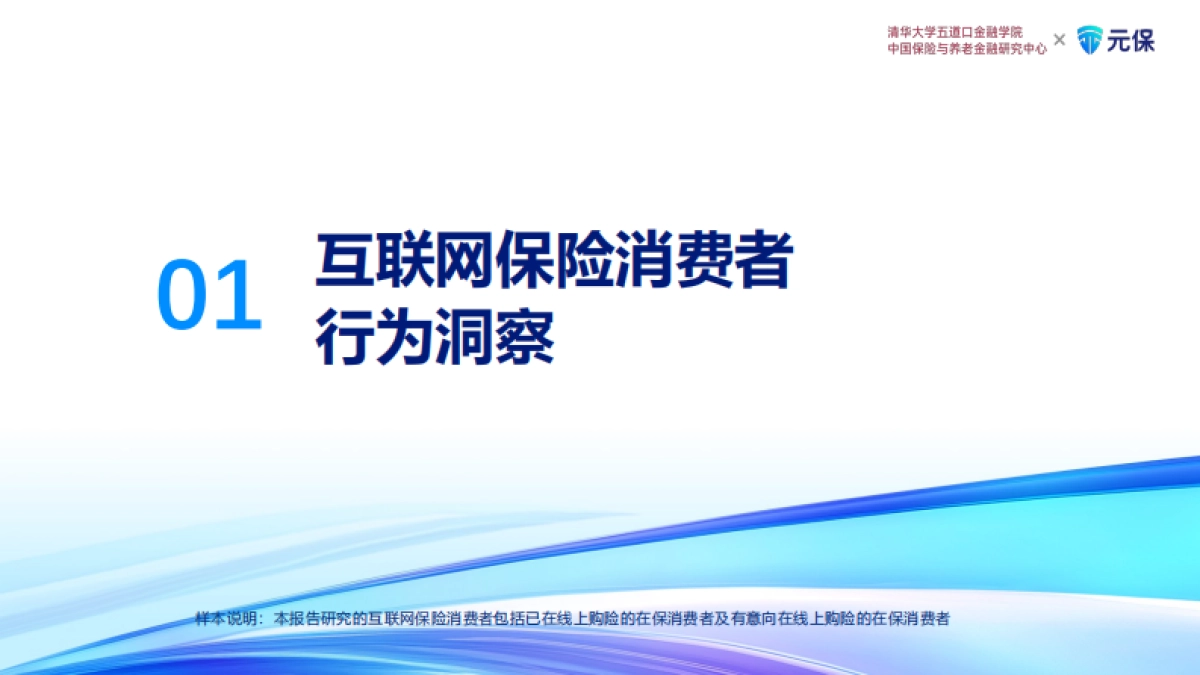 清华大学五道口金融学院
中国保险与养老金融研究中心 × 元保

01 互联网保险消费者行为洞察

样本说明：本报告研究的互联网保险消费者包括已在线上购险的在保消费者及有意向在线上购险的在保消费者